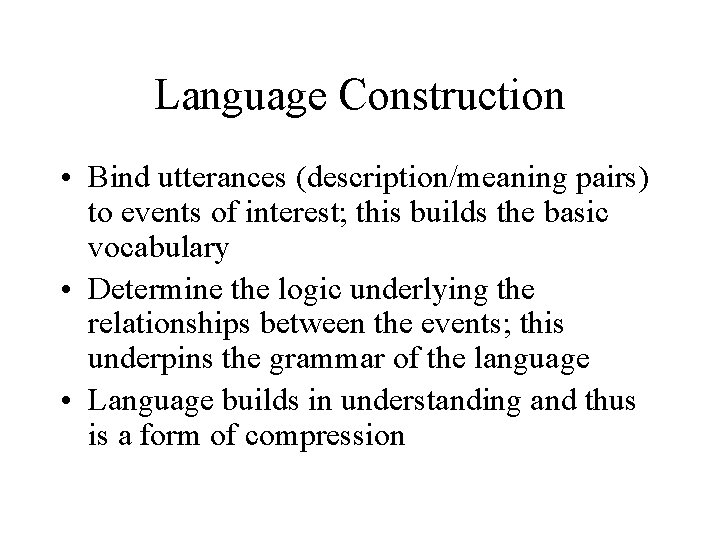 Language Construction

• Bind utterances (description/meaning pairs) to events of interest; this builds the basic vocabulary
• Determine the logic underlying the relationships between the events; this underpins the grammar of the language
• Language builds in understanding and thus is a form of compression